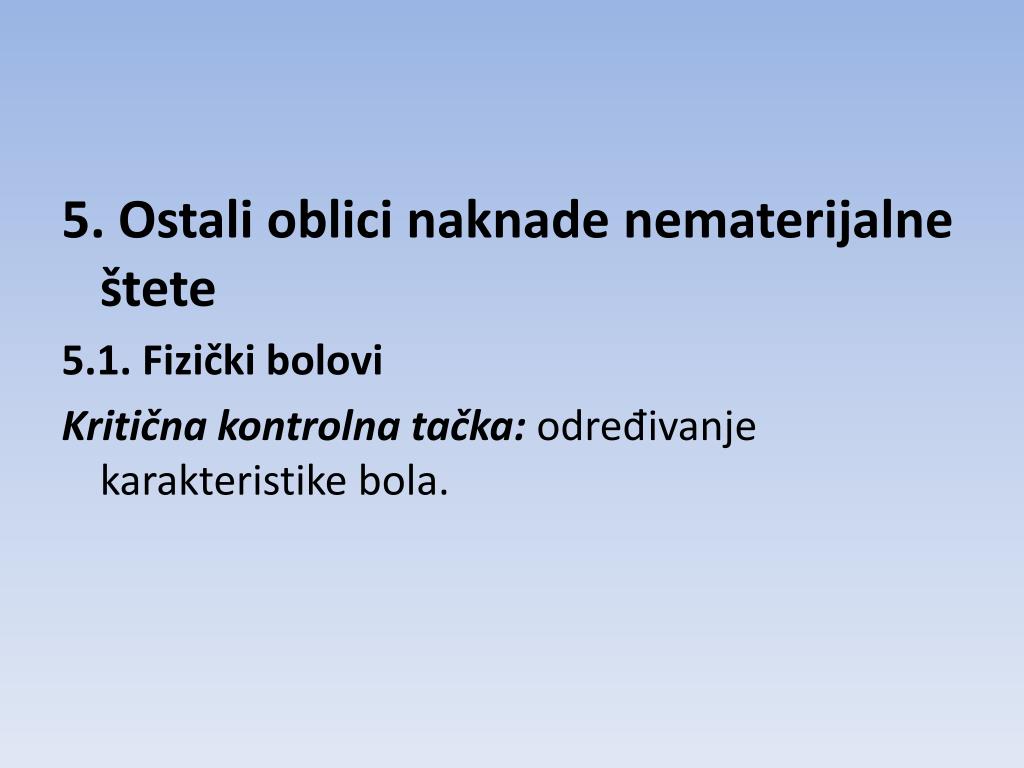 5. Ostali oblici naknade nematerijalne štete

5.1. Fizički bolovi

Kritična kontrolna tačka: određivanje karakteristike bola.